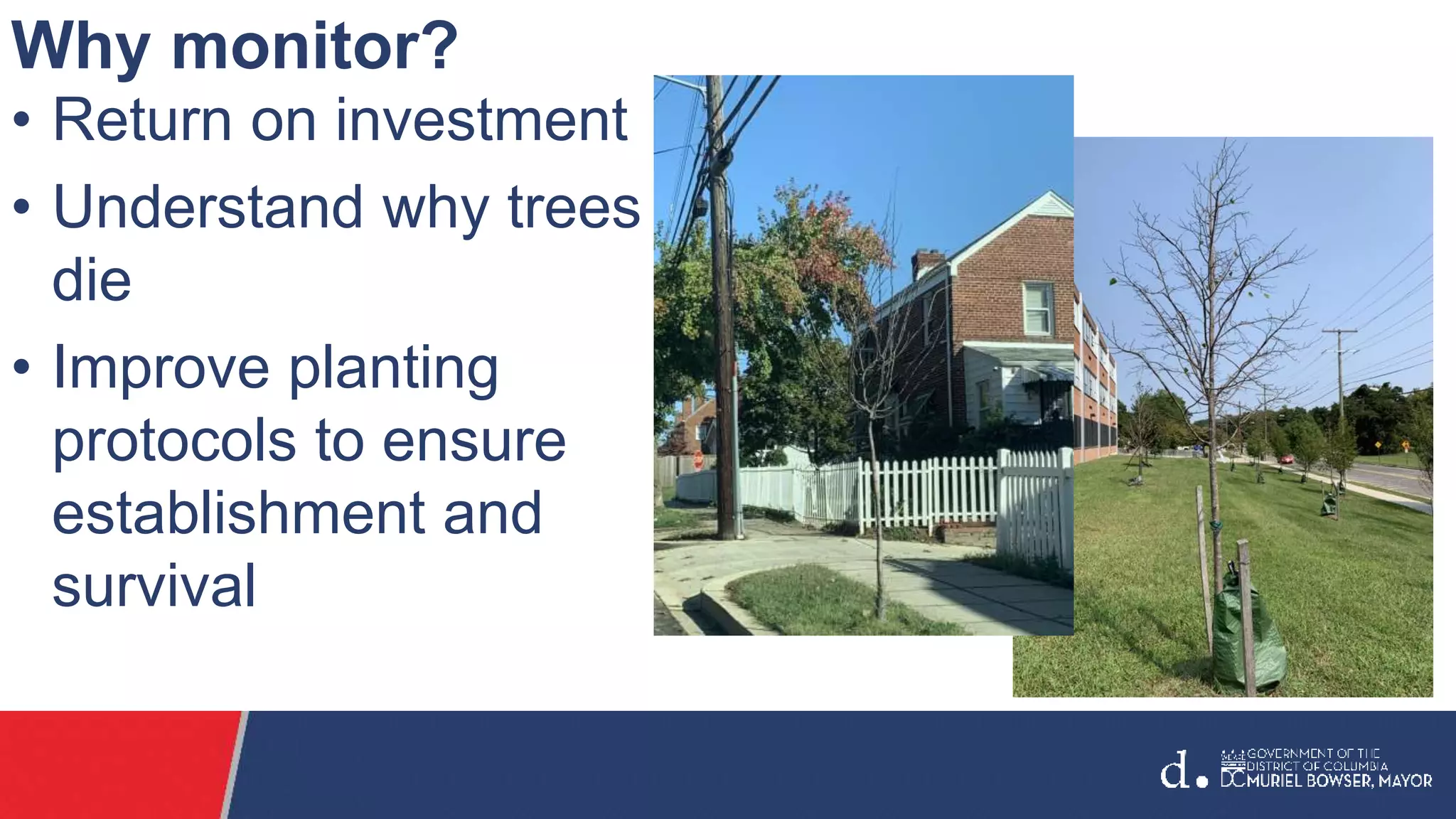 Why monitor?

• Return on investment

• Understand why trees die

• Improve planting protocols to ensure establishment and survival

d. GOVERNMENT OF THE DISTRICT OF COLUMBIA DC MURIEL BOWSER, MAYOR